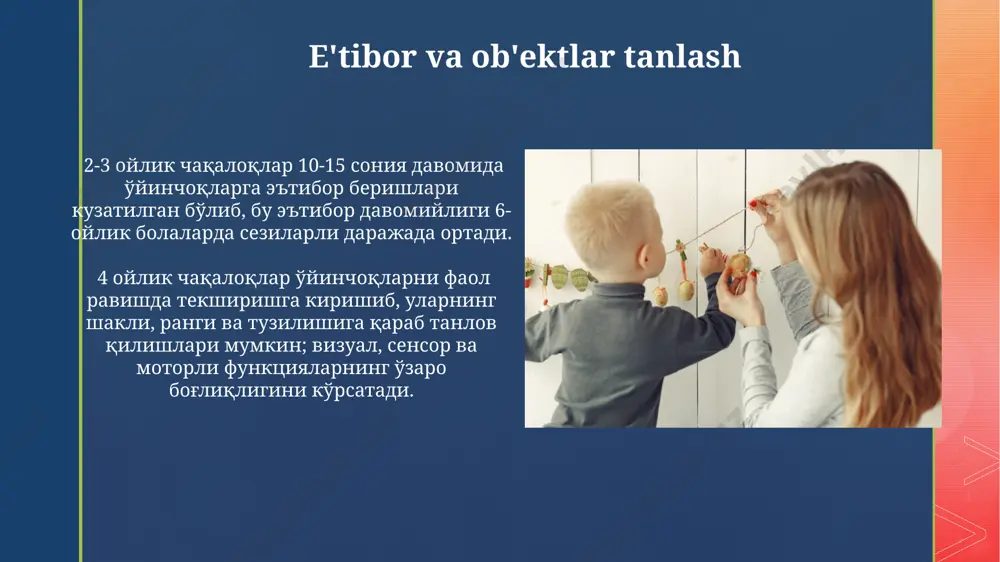 E'tibor va ob'ektlar tanlash

2-3 ойлик чақалоқлар 10-15 сония давомида ўйинчоқларга эътибор беришлари кузатилган бўлиб, бу эътибор давомийлиги 6-ойлик болаларда сезиларли даражада ортади.

4 ойлик чақалоқлар ўйинчоқларни фаол равишда текширишга киришиб, уларнинг шакли, ранги ва тузилишига қараб танлов қилишлари мумкин; визуал, сенсор ва моторли функцияларнинг ўзаро боғлиқлигини кўрсатади.